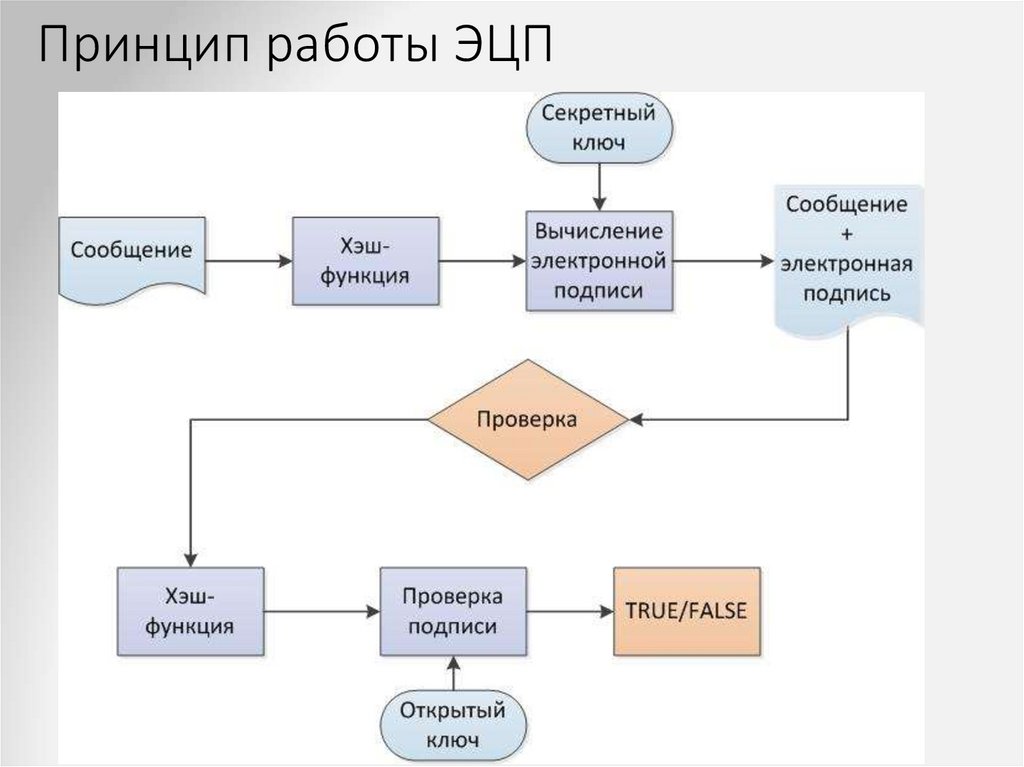 Принцип работы ЭЦП

Секретный ключ

Сообщение

Хэш-функция

Вычисление электронной подписи

Сообщение + электронная подпись

Проверка

Хэш-функция

Проверка подписи

TRUE/FALSE

Открытый ключ